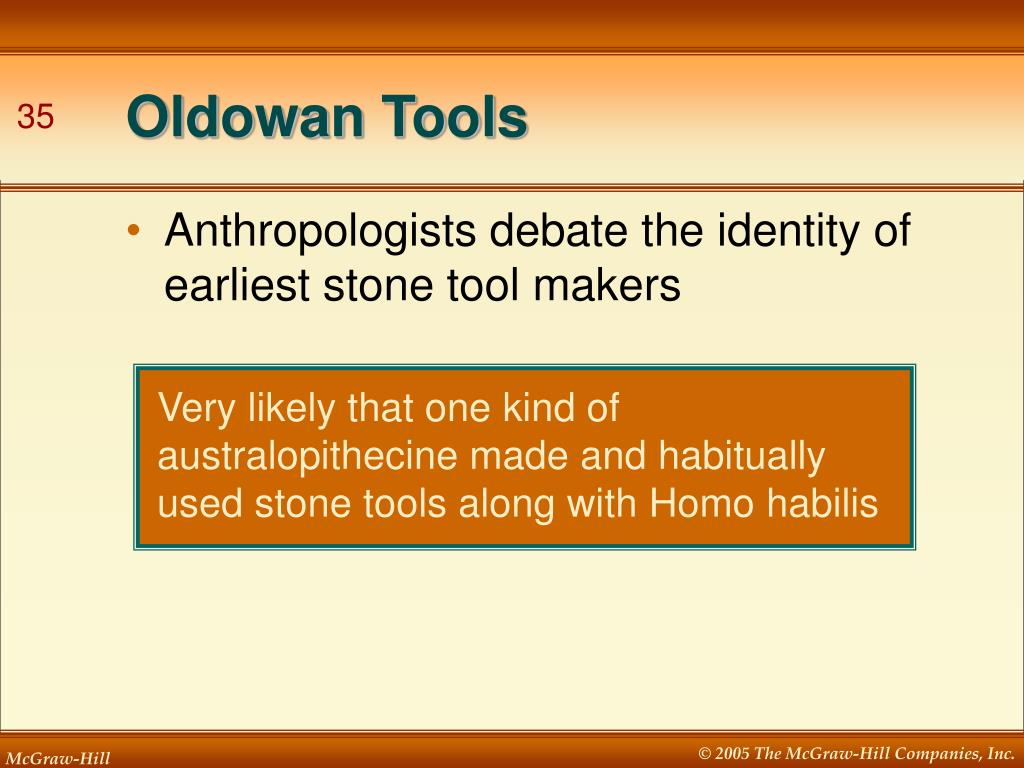 35

Oldowan Tools

• Anthropologists debate the identity of earliest stone tool makers

Very likely that one kind of australopithecine made and habitually used stone tools along with Homo habilis

McGraw-Hill

© 2005 The McGraw-Hill Companies, Inc.